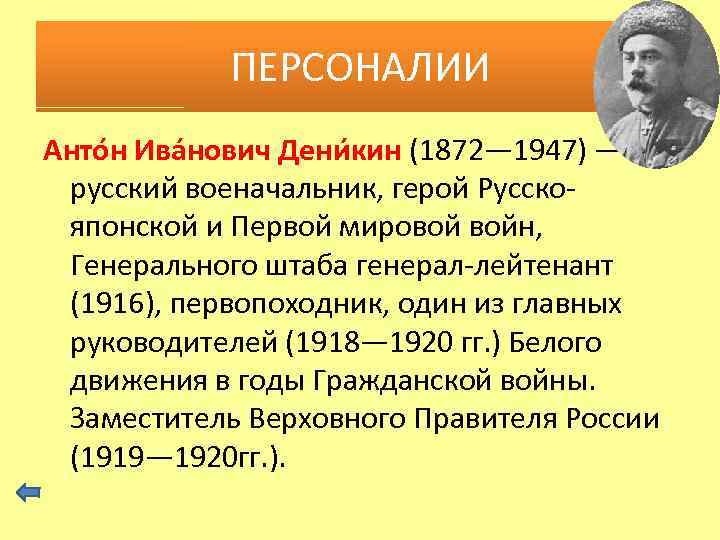 ПЕРСОНАЛИИ

Анто́н Ива́нович Дени́кин (1872—1947) — русский военачальник, герой Русско-японской и Первой мировой войн, Генерального штаба генерал-лейтенант (1916), первопоходник, один из главных руководителей (1918—1920 гг.) Белого движения в годы Гражданской войны. Заместитель Верховного Правителя России (1919—1920гг.).